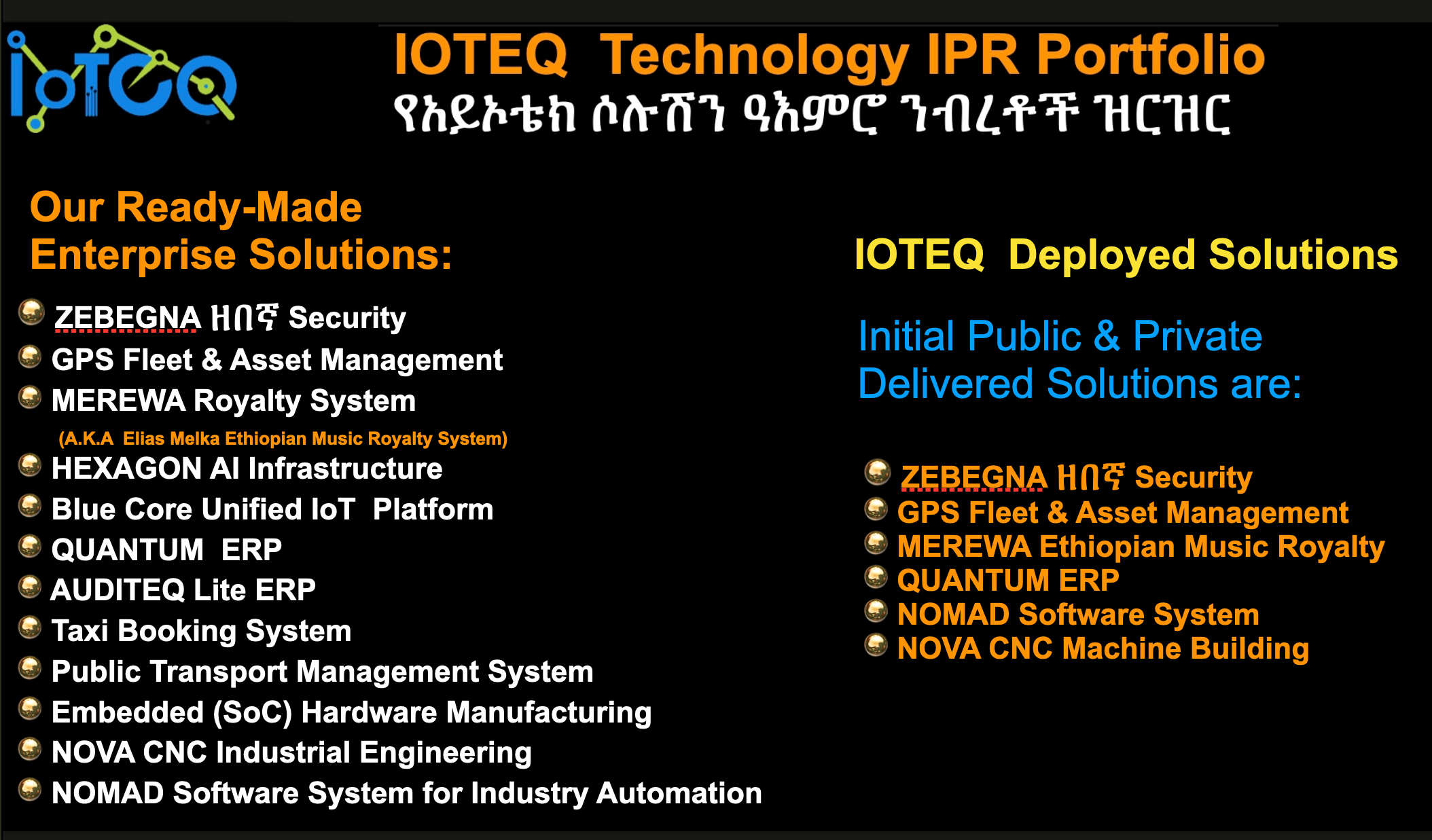 IoTEQ

IOTEQ Technology IPR Portfolio
የአይኦቴክ ሶሉሽን ዓእምሮ ንብረቶች ዝርዝር

Our Ready-Made Enterprise Solutions:

ZEBEGNA ዘበኛ Security
GPS Fleet & Asset Management
MEREWA Royalty System
(A.K.A Elias Melka Ethiopian Music Royalty System)
HEXAGON AI Infrastructure
Blue Core Unified IoT Platform
QUANTUM ERP
AUDITEQ Lite ERP
Taxi Booking System
Public Transport Management System
Embedded (SoC) Hardware Manufacturing
NOVA CNC Industrial Engineering
NOMAD Software System for Industry Automation

IOTEQ Deployed Solutions

Initial Public & Private Delivered Solutions are:

ZEBEGNA ዘበኛ Security
GPS Fleet & Asset Management
MEREWA Ethiopian Music Royalty
QUANTUM ERP
NOMAD Software System
NOVA CNC Machine Building